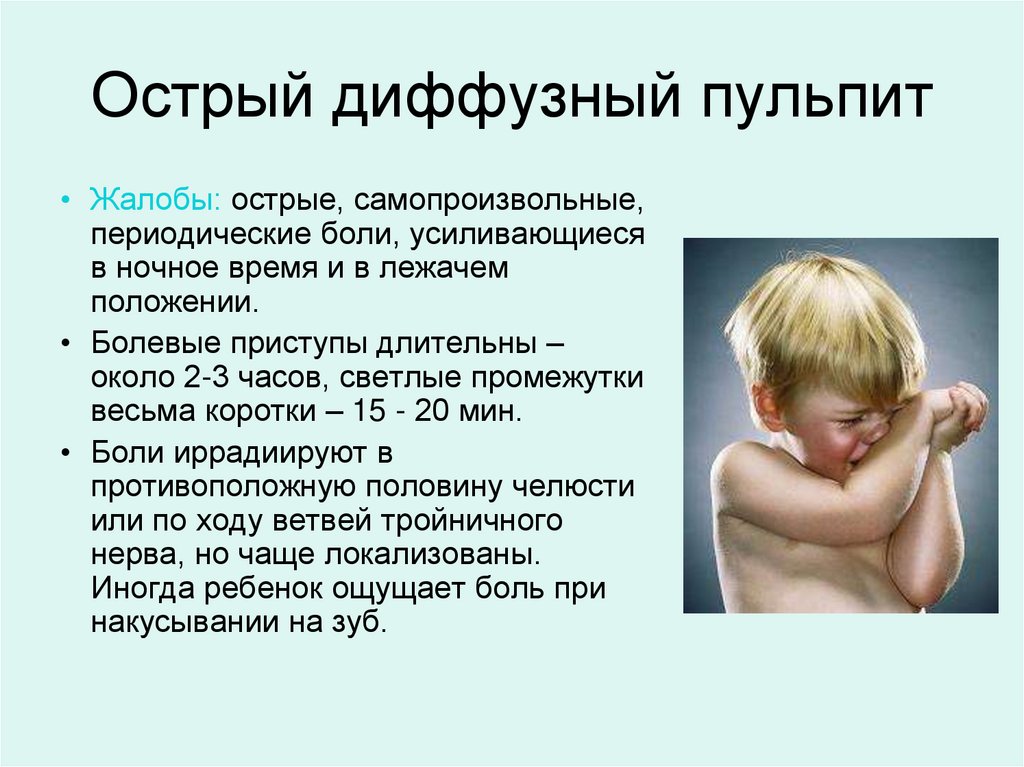 Острый диффузный пульпит

• Жалобы: острые, самопроизвольные, периодические боли, усиливающиеся в ночное время и в лежачем положении.

• Болевые приступы длительны – около 2-3 часов, светлые промежутки весьма коротки – 15 - 20 мин.

• Боли иррадиируют в противоположную половину челюсти или по ходу ветвей тройничного нерва, но чаще локализованы. Иногда ребенок ощущает боль при накусывании на зуб.